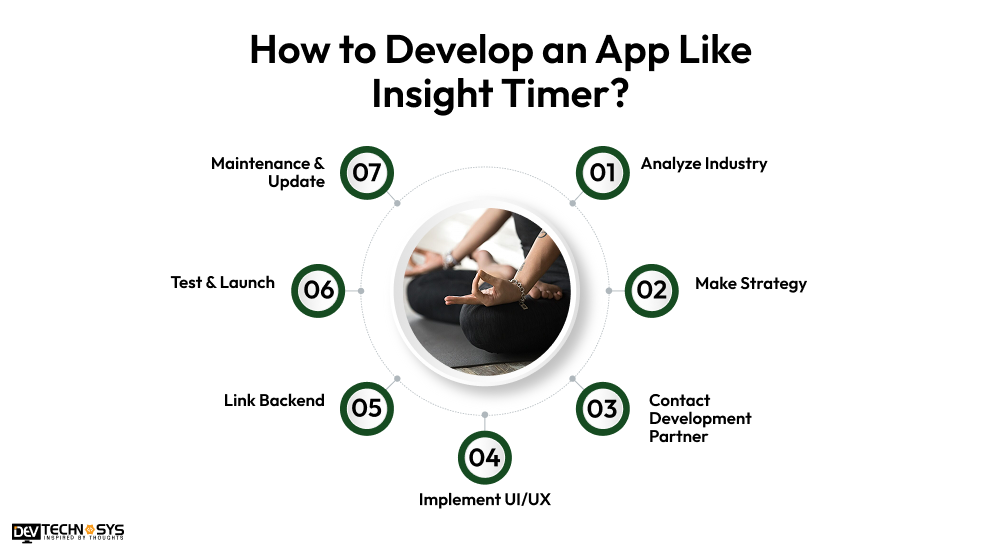 How to Develop an App Like Insight Timer?

01 Analyze Industry

02 Make Strategy

03 Contact Development Partner

04 Implement UI/UX

05 Link Backend

06 Test & Launch

07 Maintenance & Update

DEV TECHNOSYS
INSPIRED BY THOUGHTS